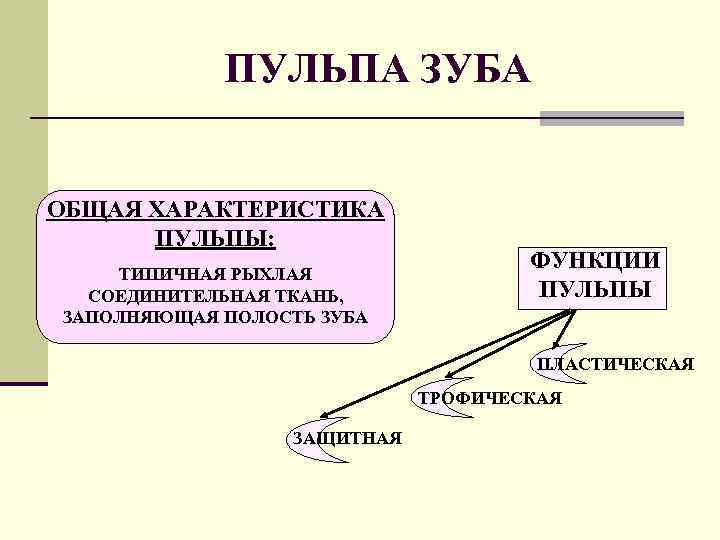 ПУЛЬПА ЗУБА

ОБЩАЯ ХАРАКТЕРИСТИКА ПУЛЬПЫ:

ТИПИЧНАЯ РЫХЛАЯ СОЕДИНИТЕЛЬНАЯ ТКАНЬ, ЗАПОЛНЯЮЩАЯ ПОЛОСТЬ ЗУБА

ФУНКЦИИ ПУЛЬПЫ

ПЛАСТИЧЕСКАЯ

ТРОФИЧЕСКАЯ

ЗАЩИТНАЯ